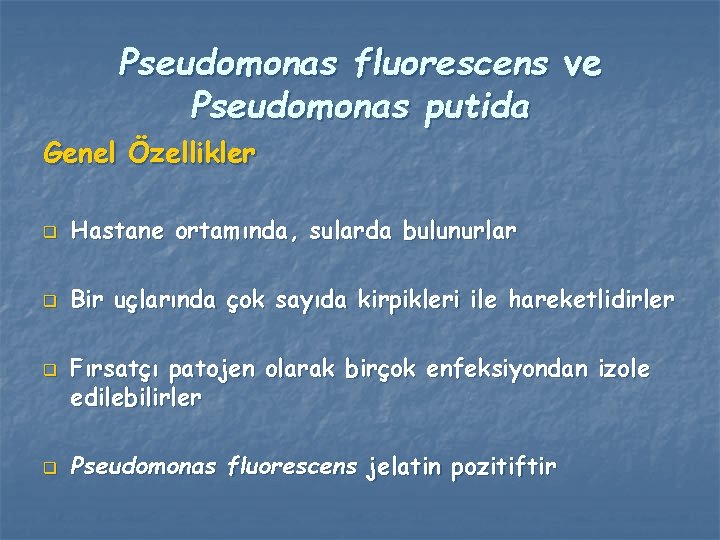 Pseudomonas fluorescens ve Pseudomonas putida

Genel Özellikler

Hastane ortamında, sularda bulunurlar

Bir uçlarında çok sayıda kirpikleri ile hareketlidirler

Fırsatçı patojen olarak birçok enfeksiyondan izole edilebilirler

Pseudomonas fluorescens jelatin pozitiftir